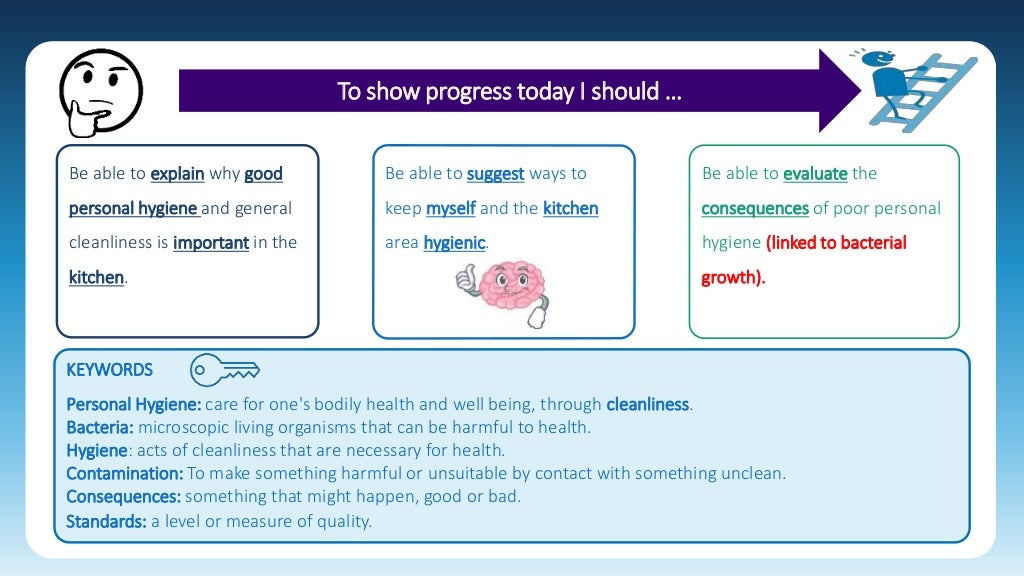 To show progress today I should …

Be able to explain why good personal hygiene and general cleanliness is important in the kitchen.

Be able to suggest ways to keep myself and the kitchen area hygienic.

Be able to evaluate the consequences of poor personal hygiene (linked to bacterial growth).

KEYWORDS

Personal Hygiene: care for one's bodily health and well being, through cleanliness.
Bacteria: microscopic living organisms that can be harmful to health.
Hygiene: acts of cleanliness that are necessary for health.
Contamination: To make something harmful or unsuitable by contact with something unclean.
Consequences: something that might happen, good or bad.
Standards: a level or measure of quality.